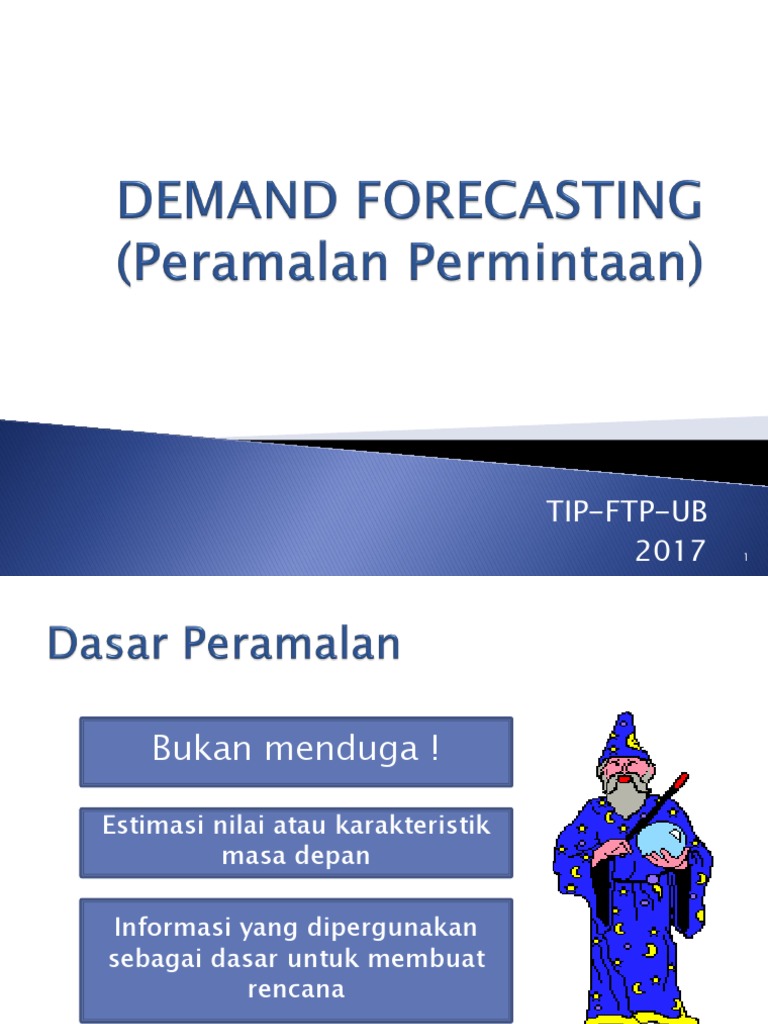 DEMAND FORECASTING
(Peramalan Permintaan)

TIP-FTP-UB
2017

1

Dasar Peramalan

Bukan menduga !

Estimasi nilai atau karakteristik masa depan

Informasi yang dipergunakan sebagai dasar untuk membuat rencana